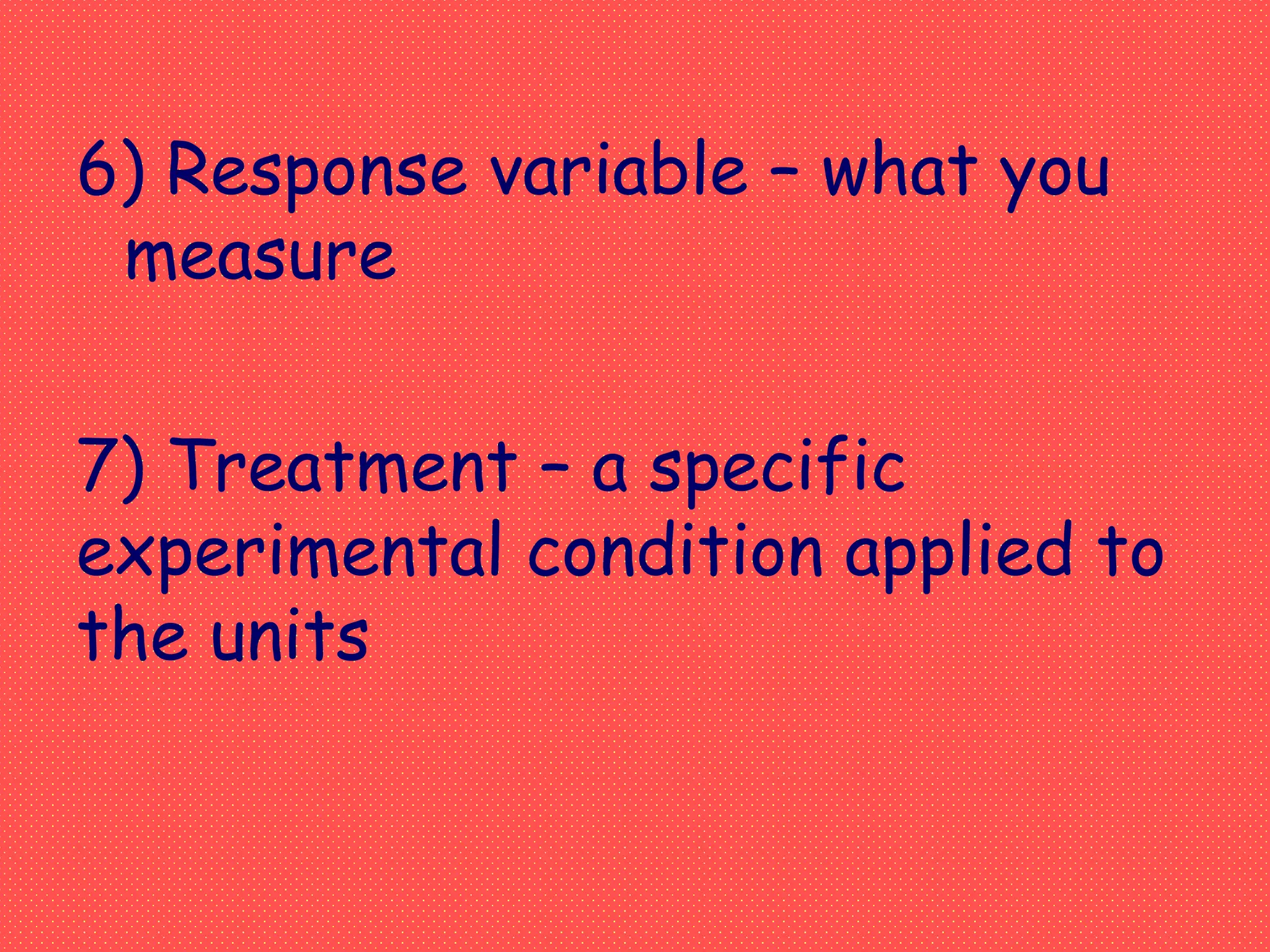 6) Response variable – what you measure

7) Treatment – a specific experimental condition applied to the units